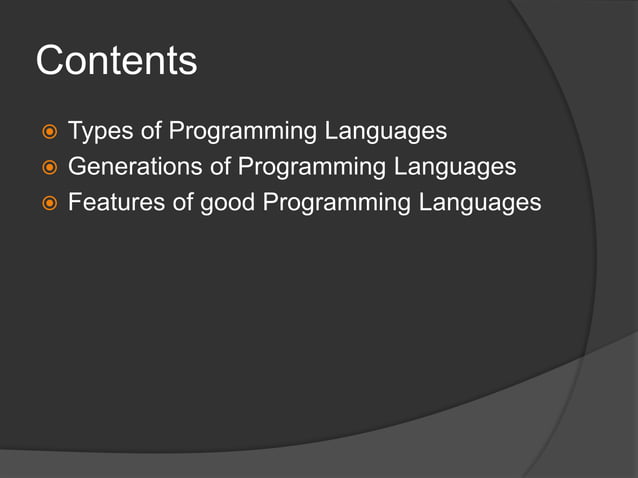 Contents

Types of Programming Languages
Generations of Programming Languages
Features of good Programming Languages